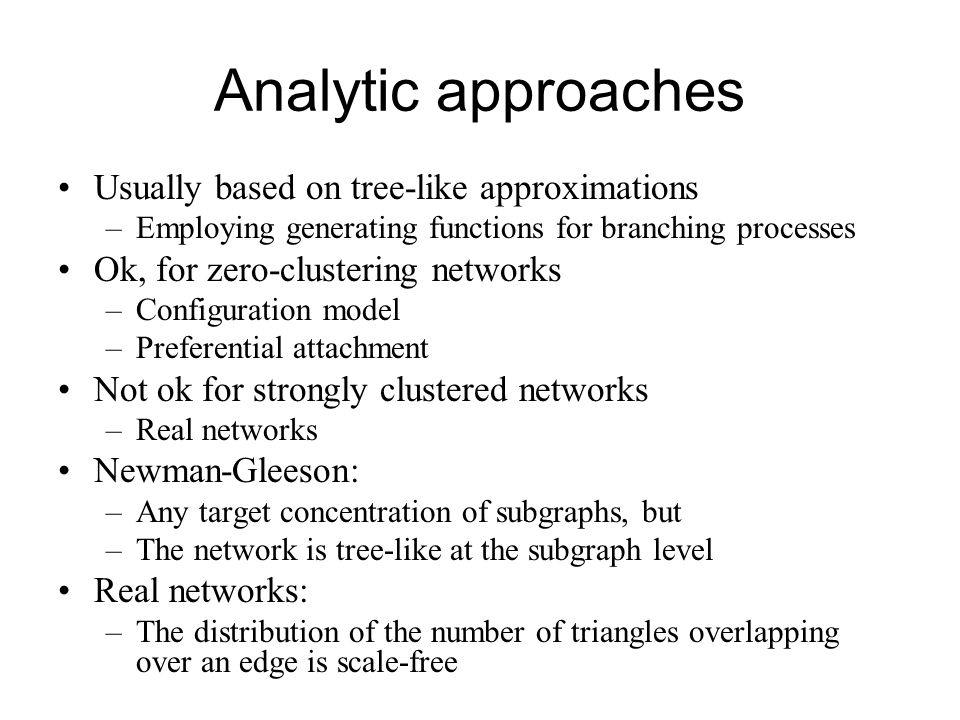 Analytic approaches

• Usually based on tree-like approximations
  – Employing generating functions for branching processes
• Ok, for zero-clustering networks
  – Configuration model
  – Preferential attachment
• Not ok for strongly clustered networks
  – Real networks
• Newman-Gleeson:
  – Any target concentration of subgraphs, but
  – The network is tree-like at the subgraph level
• Real networks:
  – The distribution of the number of triangles overlapping over an edge is scale-free